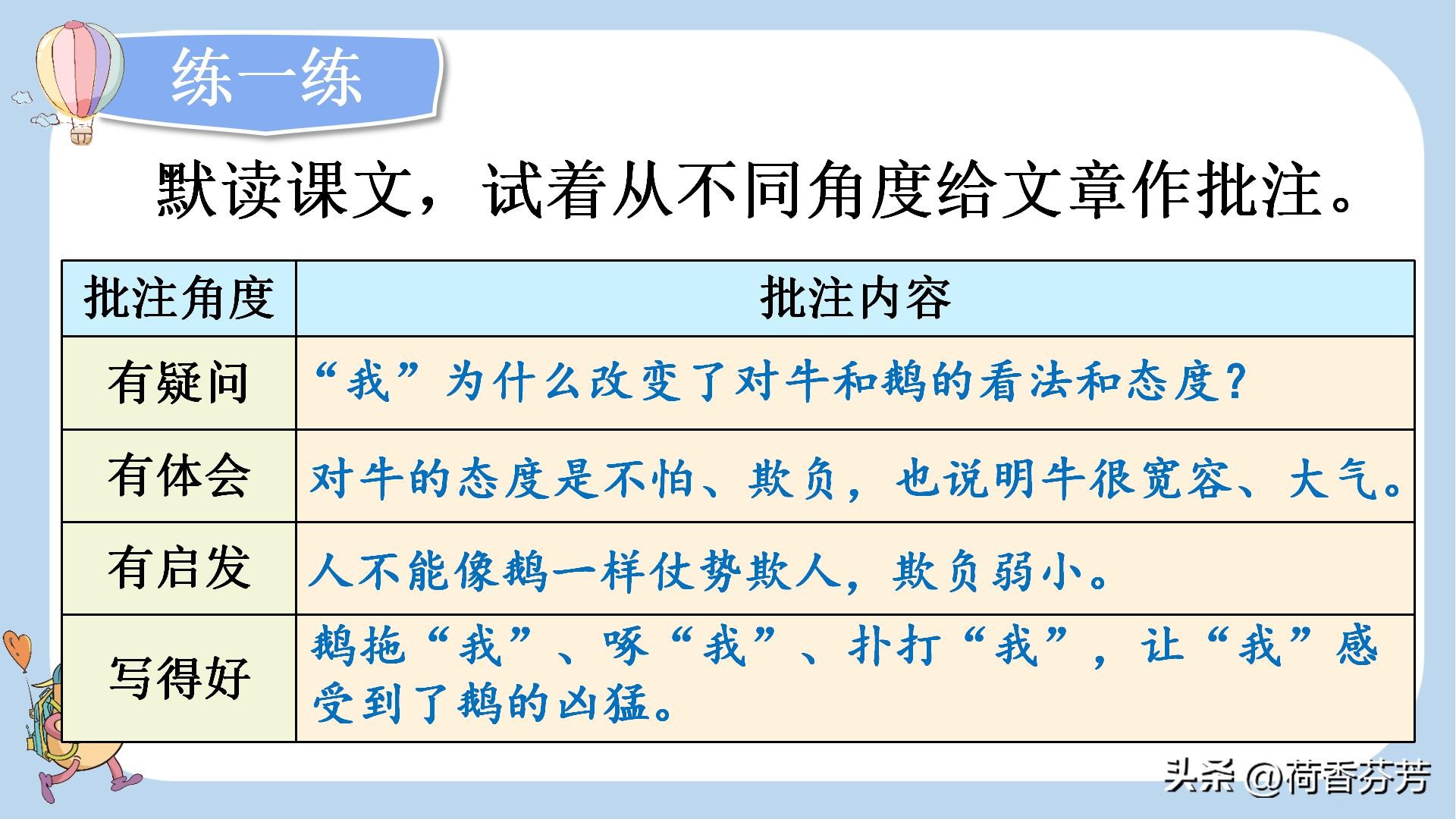 练一练

默读课文，试着从不同角度给文章作批注。

| 批注角度 | 批注内容 |
|---|---|
| 有疑问 | “我”为什么改变了对牛和鹅的看法和态度？ |
| 有体会 | 对牛的态度是不怕、欺负，也说明牛很宽容、大气。 |
| 有启发 | 人不能像鹅一样仗势欺人，欺负弱小。 |
| 写得好 | 鹅拖“我”、啄“我”、扑打“我”，让“我”感受到了鹅的凶猛。 |

头条 @荷香芬芳